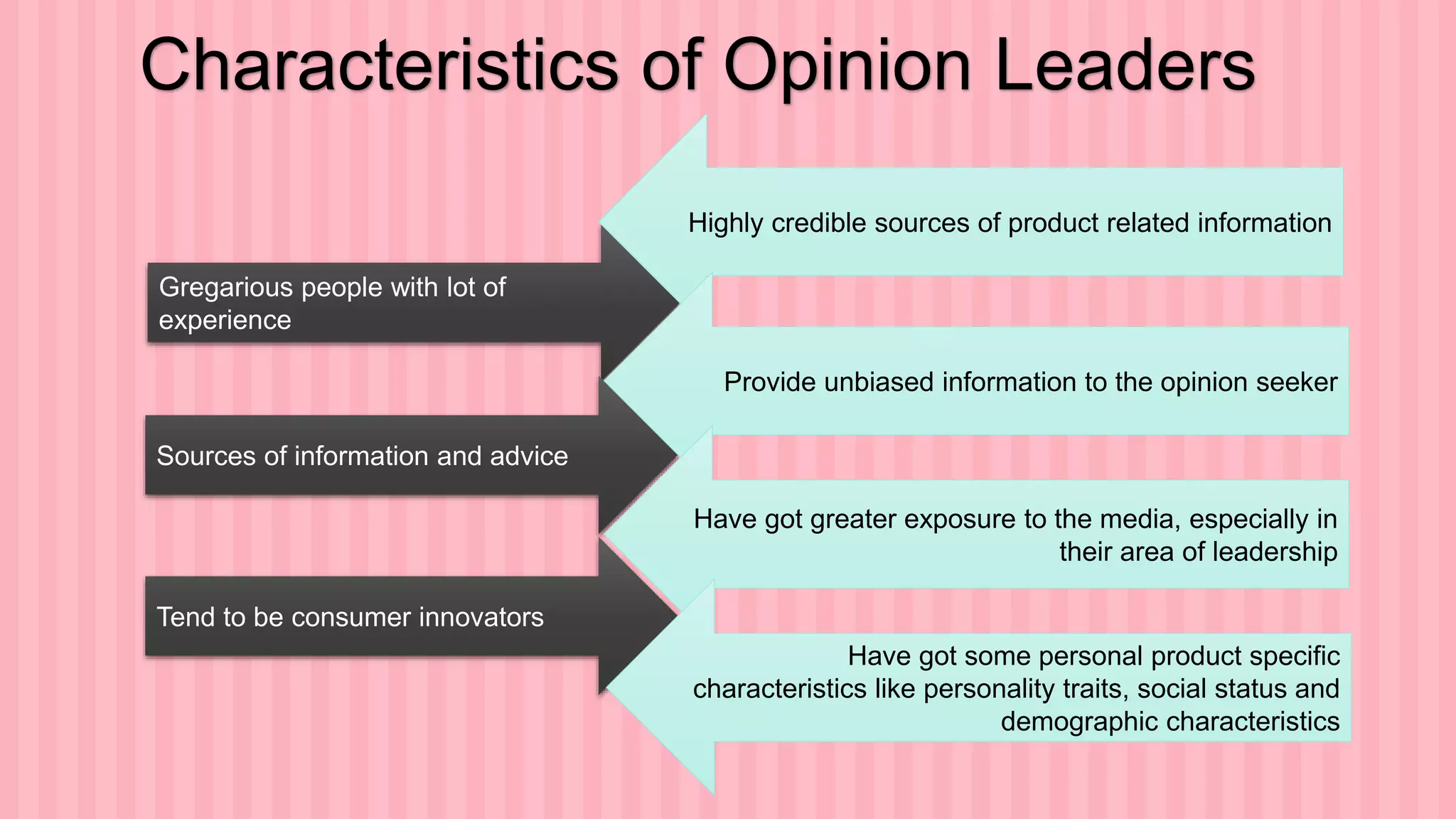 Characteristics of Opinion Leaders

Highly credible sources of product related information

Gregarious people with lot of experience

Provide unbiased information to the opinion seeker

Sources of information and advice

Have got greater exposure to the media, especially in their area of leadership

Tend to be consumer innovators

Have got some personal product specific characteristics like personality traits, social status and demographic characteristics